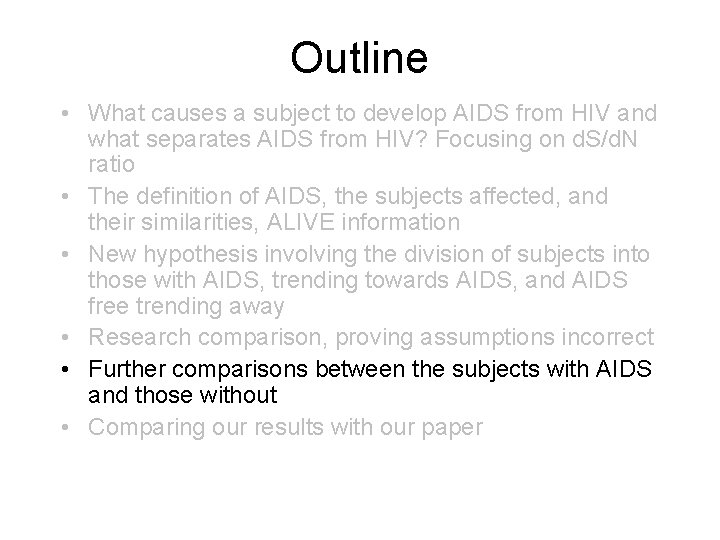 Outline

• What causes a subject to develop AIDS from HIV and what separates AIDS from HIV? Focusing on dS/dN ratio
• The definition of AIDS, the subjects affected, and their similarities, ALIVE information
• New hypothesis involving the division of subjects into those with AIDS, trending towards AIDS, and AIDS free trending away
• Research comparison, proving assumptions incorrect
• Further comparisons between the subjects with AIDS and those without
• Comparing our results with our paper